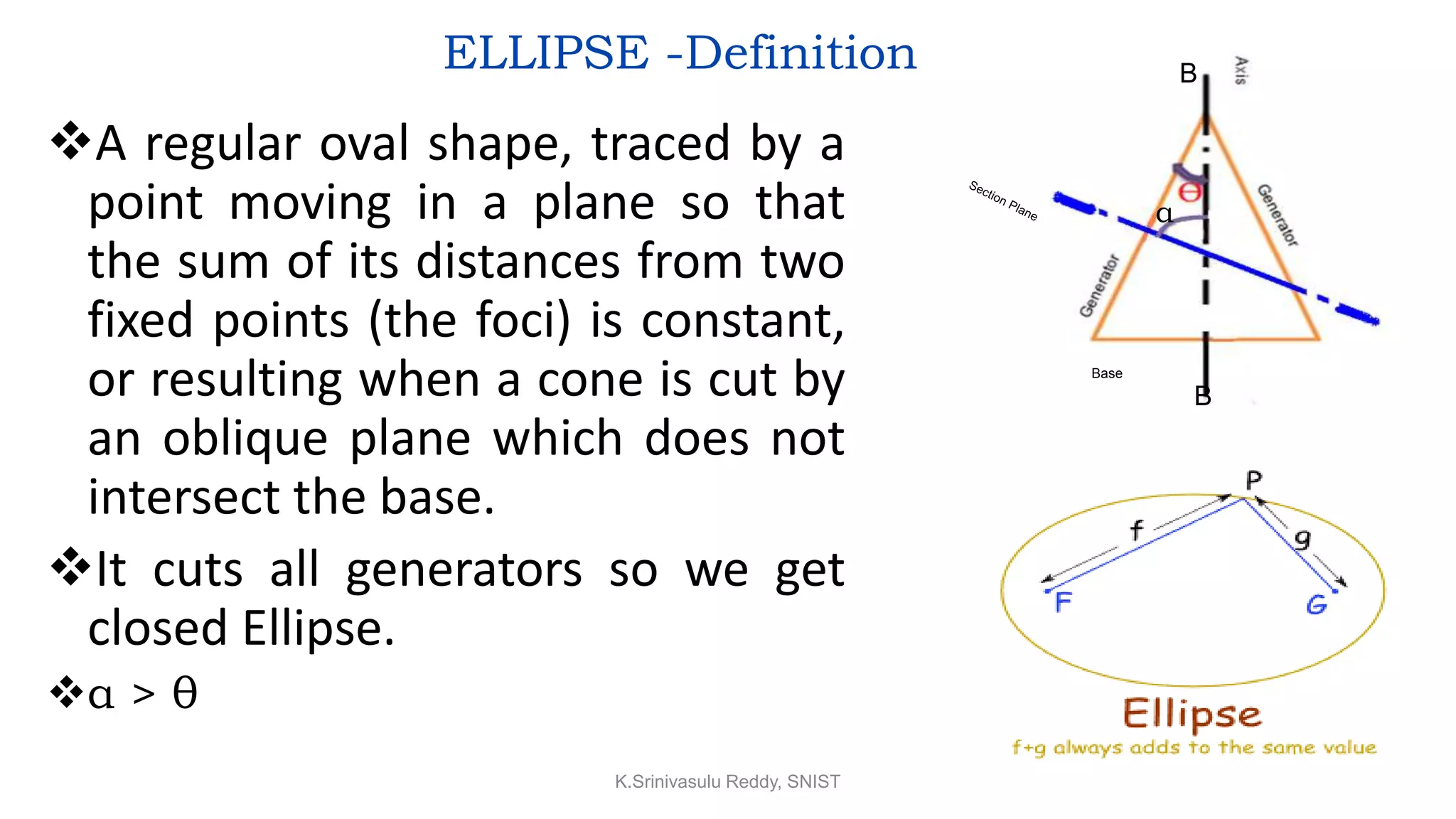 ELLIPSE -Definition

❖A regular oval shape, traced by a point moving in a plane so that the sum of its distances from two fixed points (the foci) is constant, or resulting when a cone is cut by an oblique plane which does not intersect the base.

❖It cuts all generators so we get closed Ellipse.

❖$\alpha > \theta$

B
Axis
Section Plane
$\theta$
$\alpha$
Generator
Generator
Base
B

P
f
g
F
G
Ellipse
f+g always adds to the same value

K.Srinivasulu Reddy, SNIST